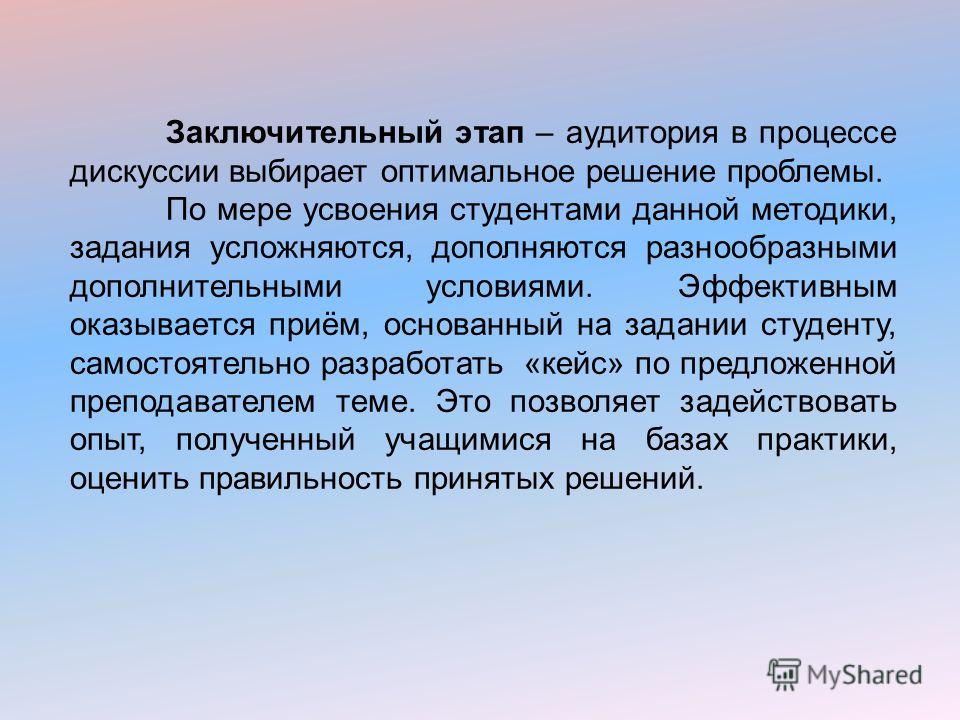 Заключительный этап – аудитория в процессе дискуссии выбирает оптимальное решение проблемы.

По мере усвоения студентами данной методики, задания усложняются, дополняются разнообразными дополнительными условиями. Эффективным оказывается приём, основанный на задании студенту, самостоятельно разработать «кейс» по предложенной преподавателем теме. Это позволяет задействовать опыт, полученный учащимися на базах практики, оценить правильность принятых решений.

MyShared